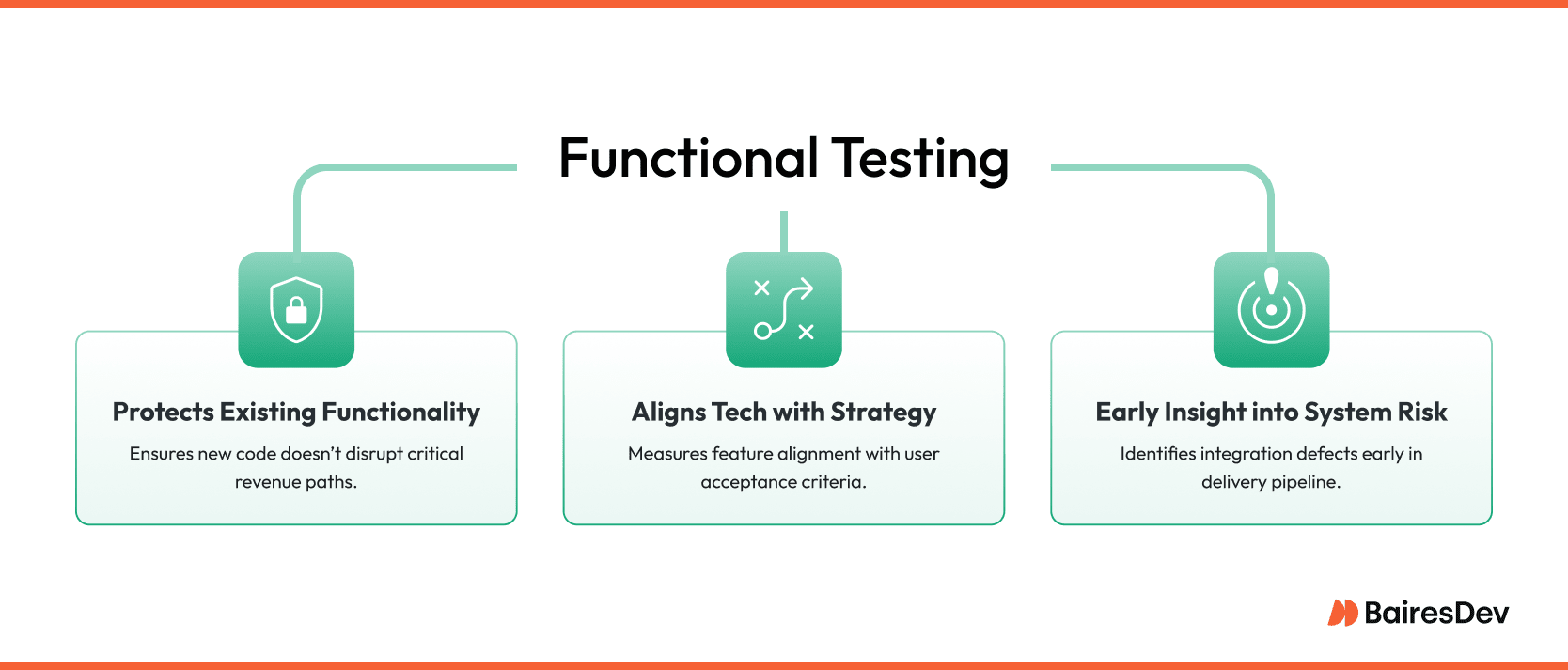 Functional Testing

Protects Existing Functionality

Ensures new code doesn't disrupt critical revenue paths.

Aligns Tech with Strategy

Measures feature alignment with user acceptance criteria.

Early Insight into System Risk

Identifies integration defects early in delivery pipeline.

BairesDev